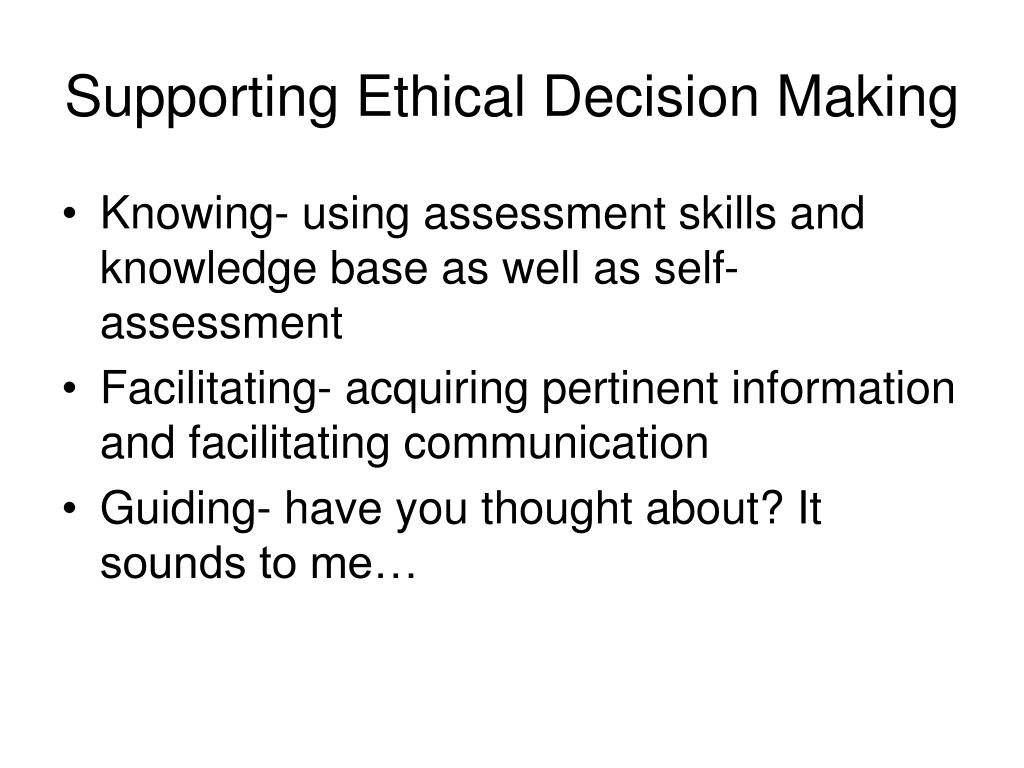 Supporting Ethical Decision Making

• Knowing- using assessment skills and knowledge base as well as self-assessment
• Facilitating- acquiring pertinent information and facilitating communication
• Guiding- have you thought about? It sounds to me…